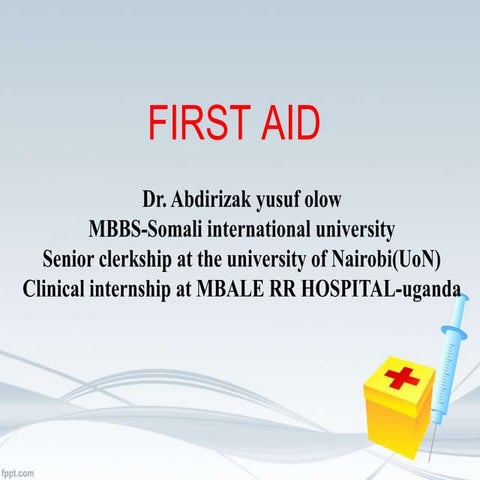 FIRST AID

Dr. Abdirizak yusuf olow
MBBS-Somali international university
Senior clerkship at the university of Nairobi(UoN)
Clinical internship at MBALE RR HOSPITAL-uganda

fppt.com